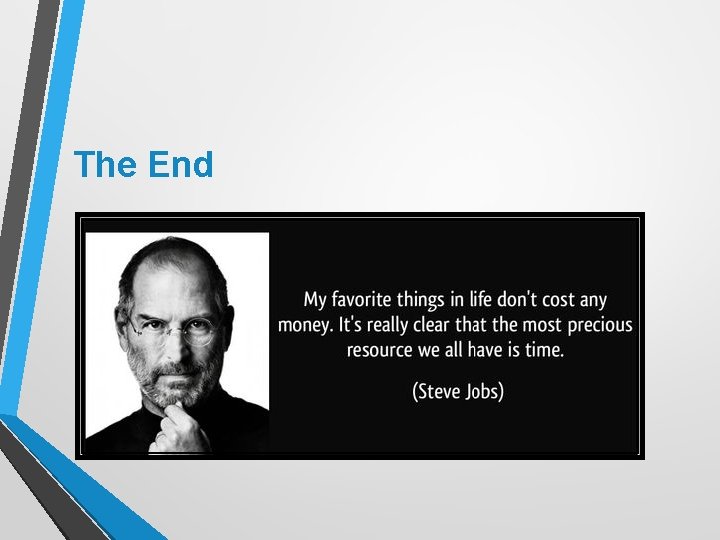 The End

My favorite things in life don't cost any money. It's really clear that the most precious resource we all have is time.

(Steve Jobs)